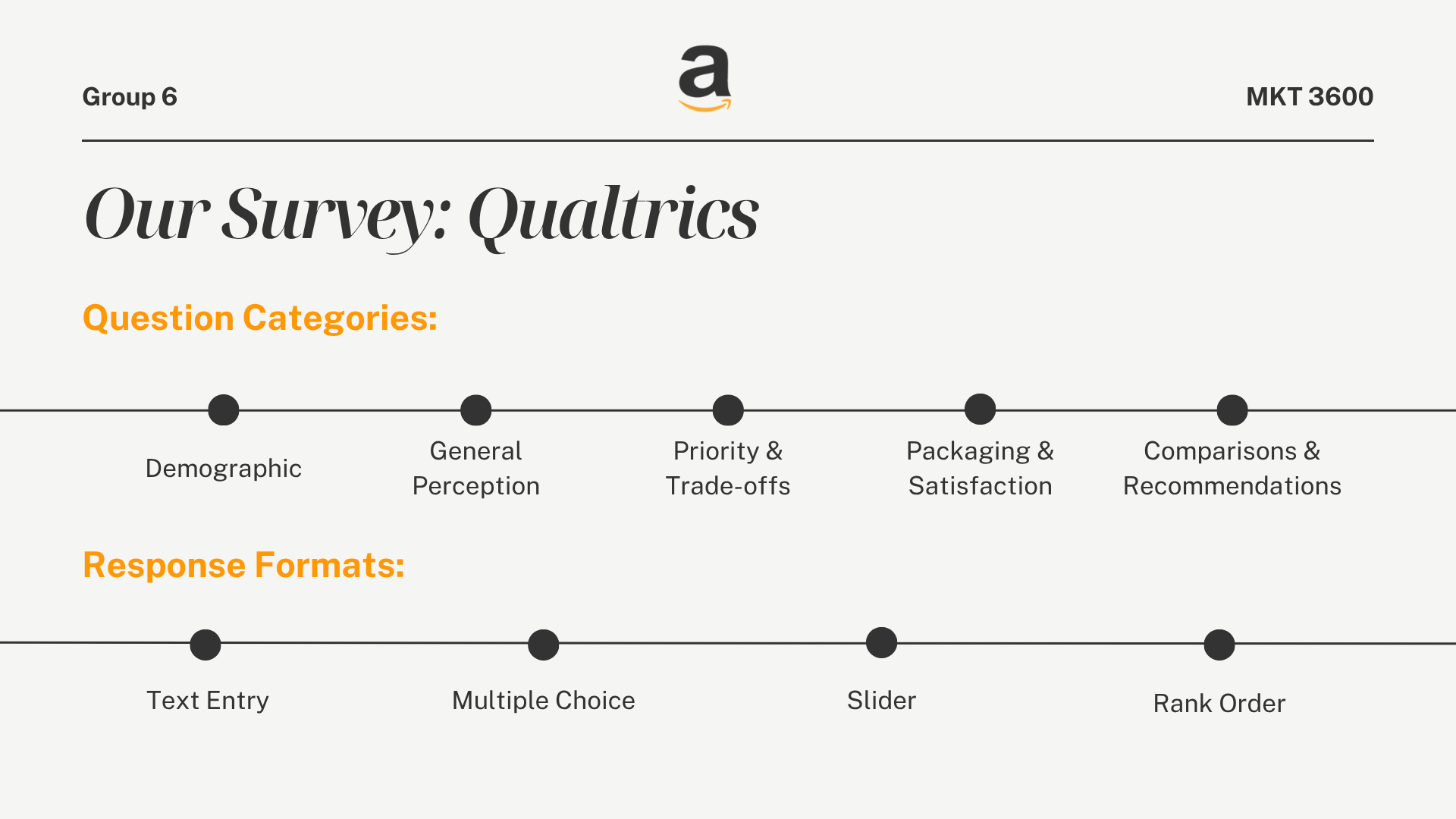 Group 6

a

MKT 3600

Our Survey: Qualtrics

Question Categories:

Demographic

General Perception

Priority & Trade-offs

Packaging & Satisfaction

Comparisons & Recommendations

Response Formats:

Text Entry

Multiple Choice

Slider

Rank Order